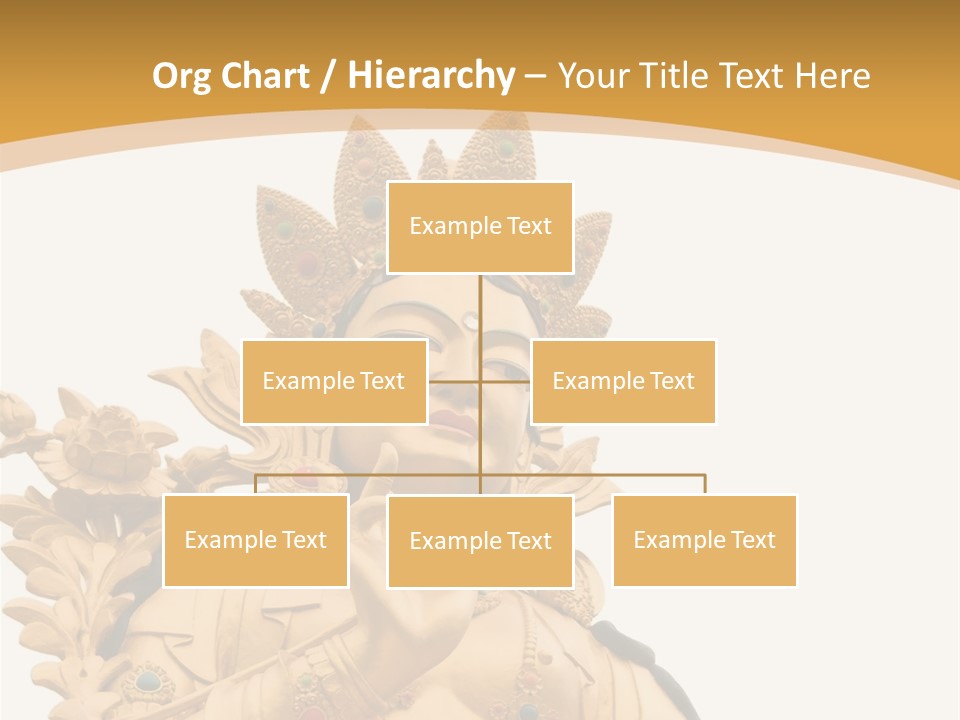 Org Chart / Hierarchy – Your Title Text Here

Example Text

Example Text

Example Text

Example Text

Example Text

Example Text